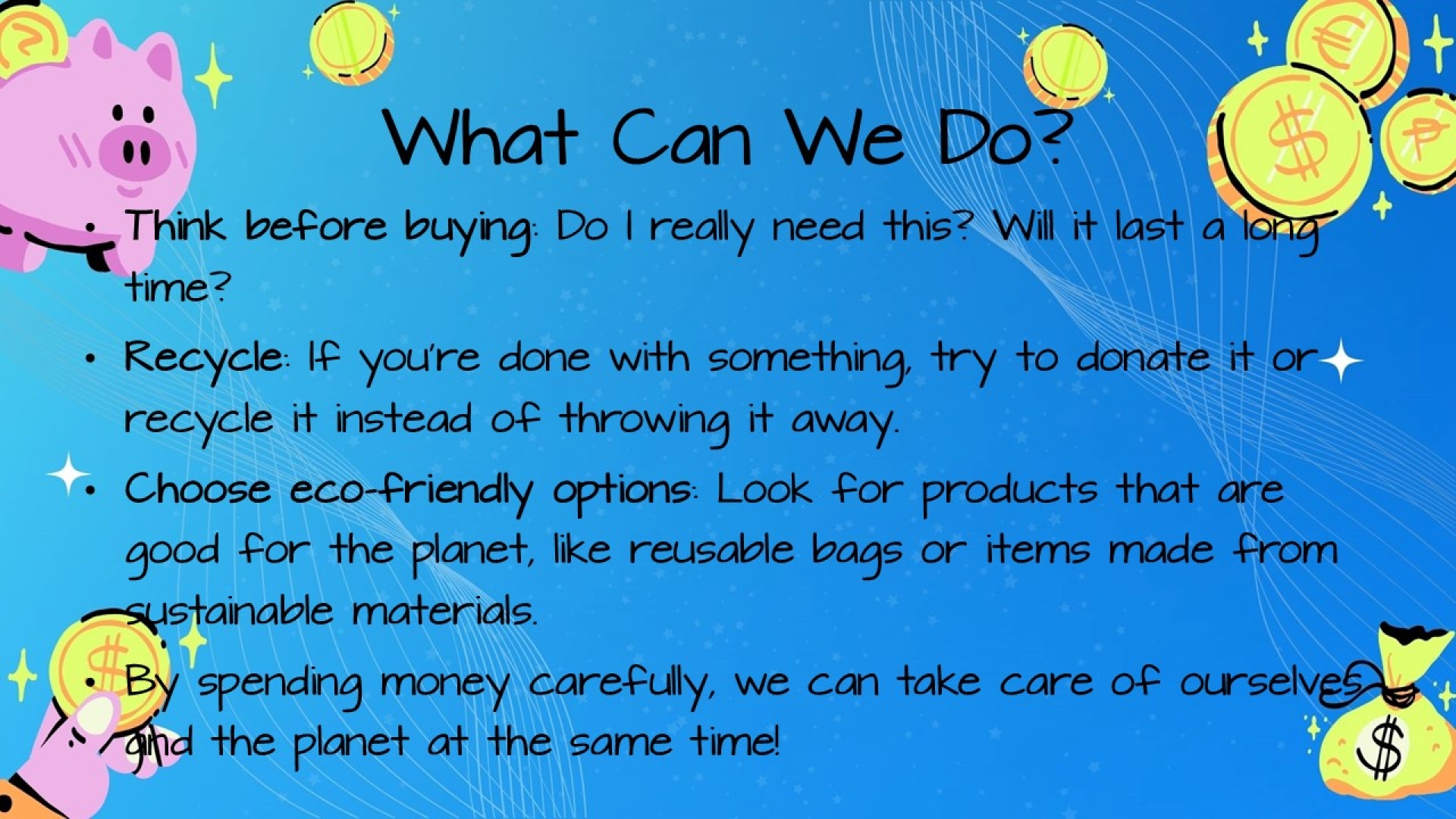 What Can We Do?

• Think before buying: Do I really need this? Will it last a long time?

• Recycle: If you're done with something, try to donate it or recycle it instead of throwing it away.

• Choose eco-friendly options: Look for products that are good for the planet, like reusable bags or items made from sustainable materials.

• By spending money carefully, we can take care of ourselves and the planet at the same time!